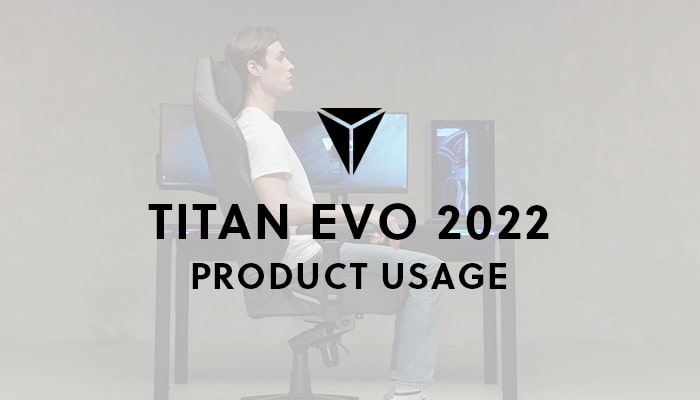 TITAN EVO 2022
PRODUCT USAGE